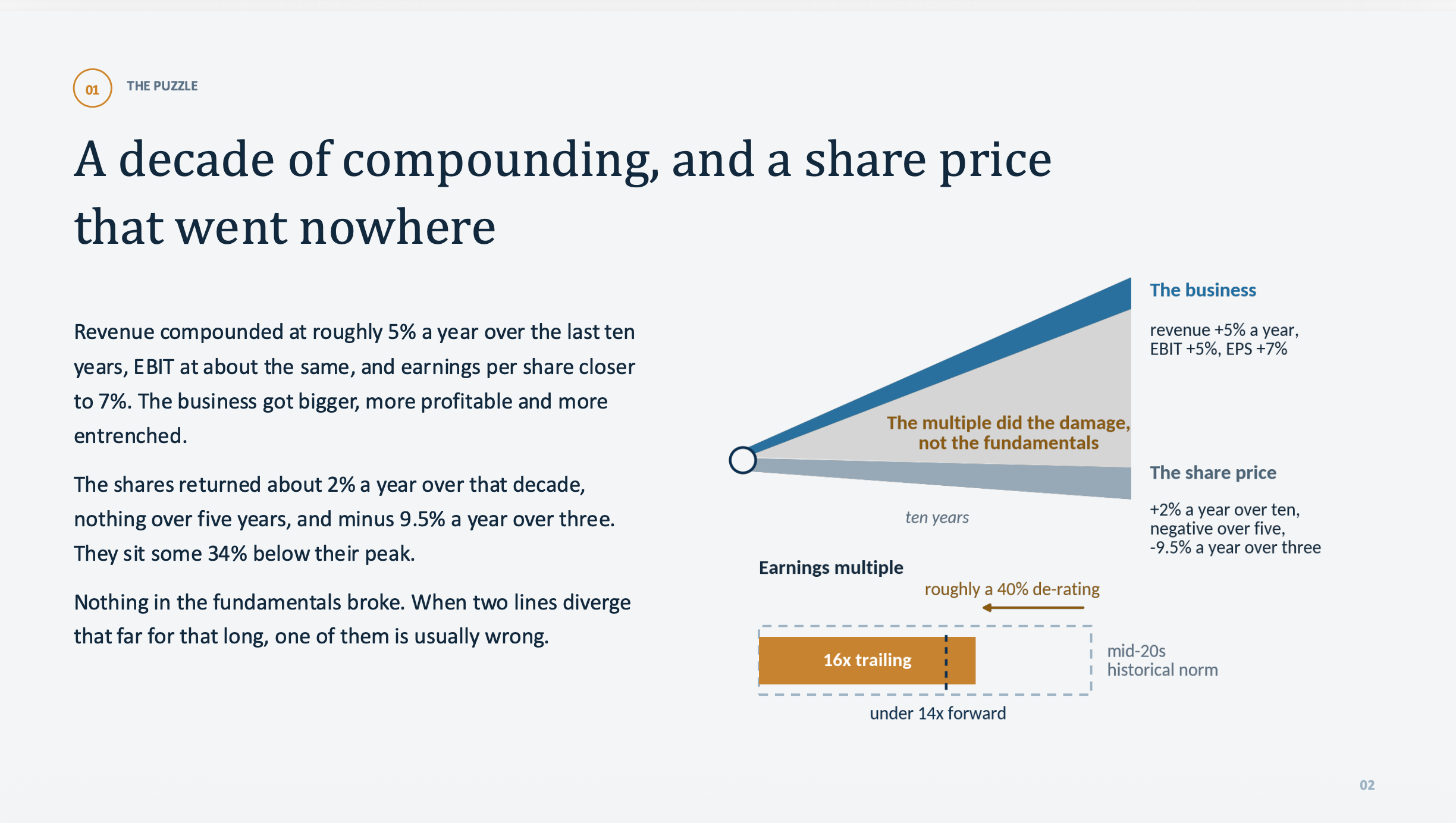 01 THE PUZZLE

A decade of compounding, and a share price that went nowhere

Revenue compounded at roughly 5% a year over the last ten years, EBIT at about the same, and earnings per share closer to 7%. The business got bigger, more profitable and more entrenched.

The shares returned about 2% a year over that decade, nothing over five years, and minus 9.5% a year over three. They sit some 34% below their peak.

Nothing in the fundamentals broke. When two lines diverge that far for that long, one of them is usually wrong.

The business

revenue +5% a year, EBIT +5%, EPS +7%

The multiple did the damage, not the fundamentals

The share price

+2% a year over ten, negative over five, -9.5% a year over three

ten years

Earnings multiple

roughly a 40% de-rating

16x trailing

mid-20s historical norm

under 14x forward

02